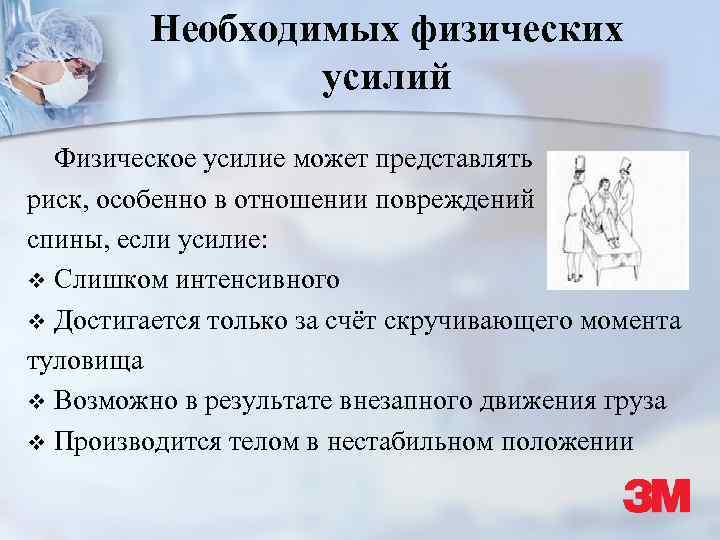 Необходимых физических усилий

Физическое усилие может представлять риск, особенно в отношении повреждений спины, если усилие:
❖ Слишком интенсивного
❖ Достигается только за счёт скручивающего момента туловища
❖ Возможно в результате внезапного движения груза
❖ Производится телом в нестабильном положении

3M